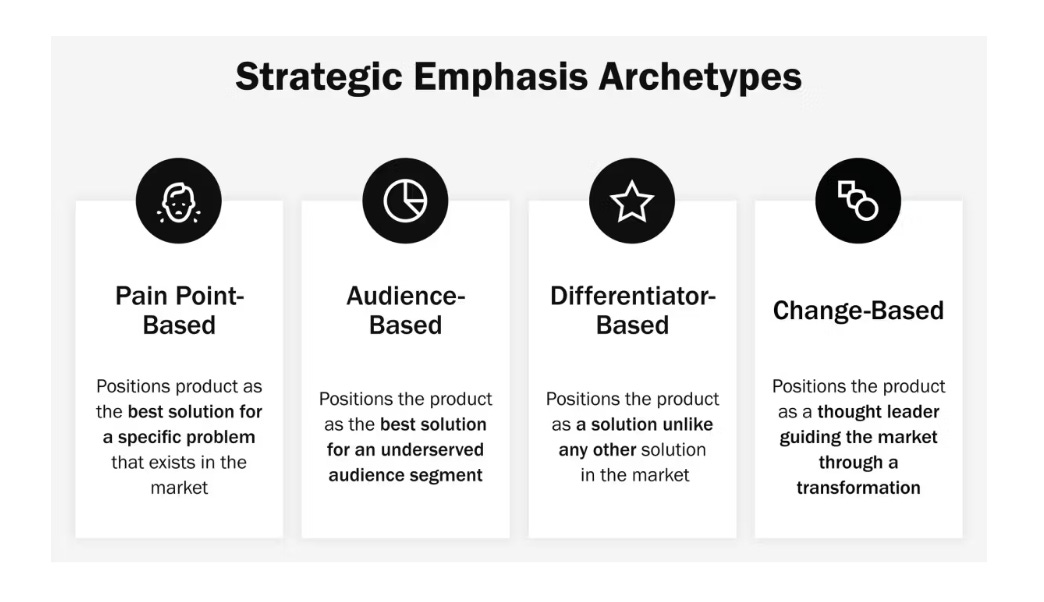 Strategic Emphasis Archetypes

Pain Point-Based

Positions product as the best solution for a specific problem that exists in the market

Audience-Based

Positions the product as the best solution for an underserved audience segment

Differentiator-Based

Positions the product as a solution unlike any other solution in the market

Change-Based

Positions the product as a thought leader guiding the market through a transformation